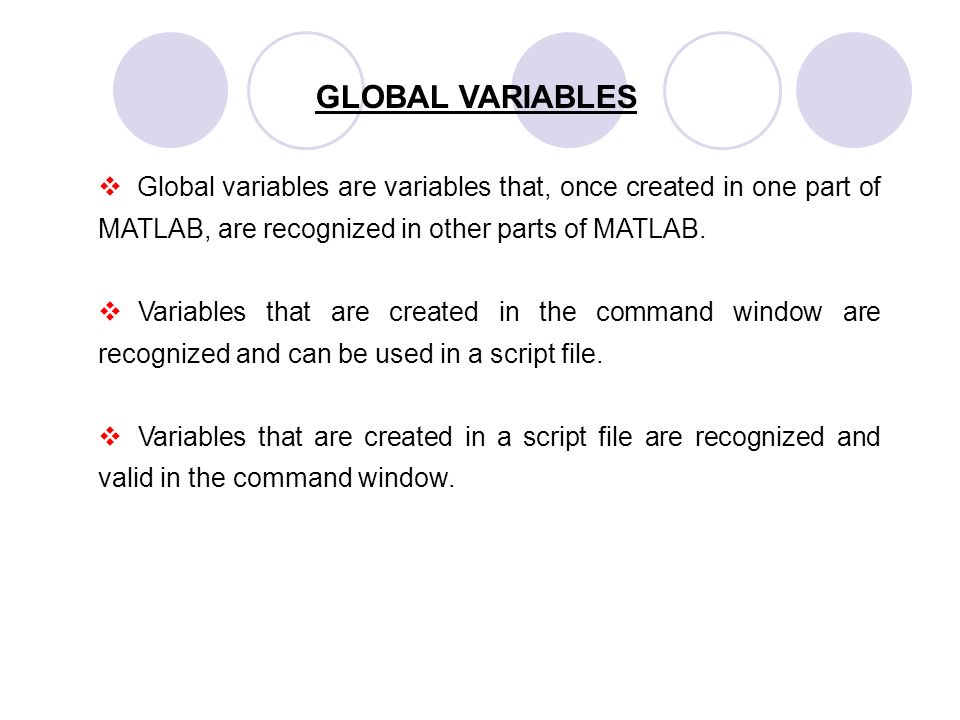 GLOBAL VARIABLES

❖ Global variables are variables that, once created in one part of MATLAB, are recognized in other parts of MATLAB.

❖ Variables that are created in the command window are recognized and can be used in a script file.

❖ Variables that are created in a script file are recognized and valid in the command window.